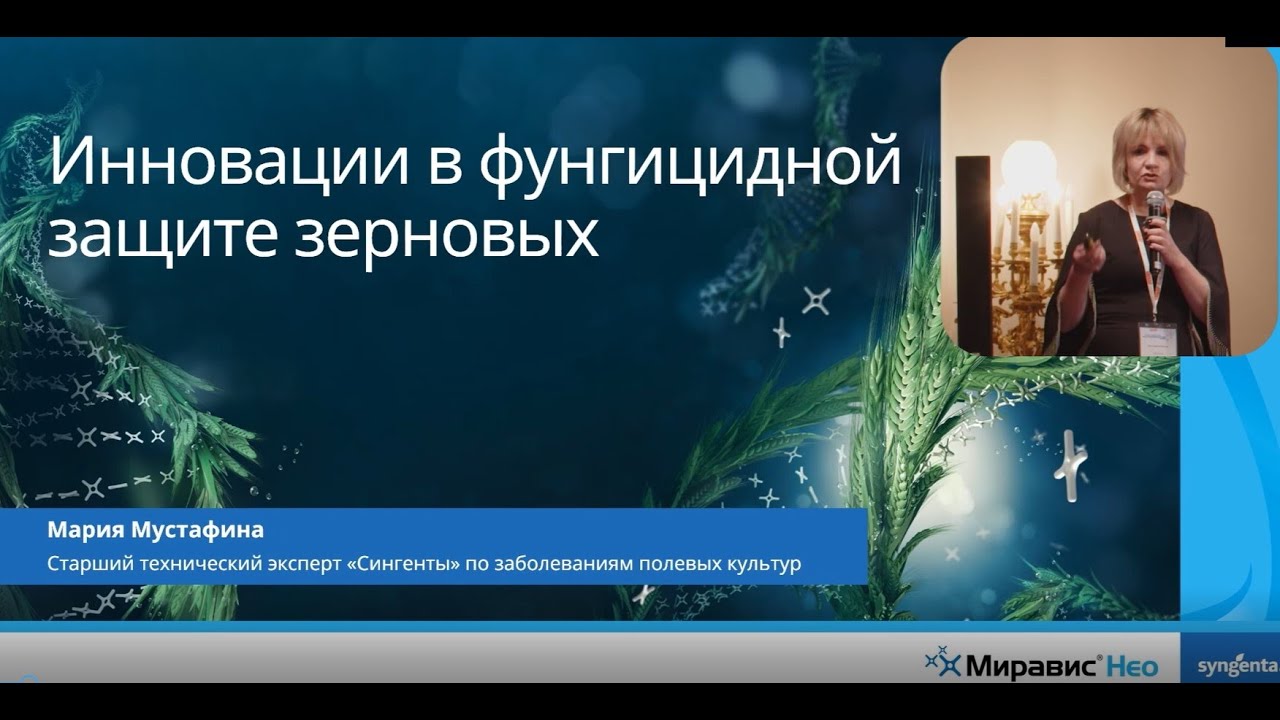 Инновации в фунгицидной защите зерновых

Мария Мустафина
Старший технический эксперт «Сингенты» по заболеваниям полевых культур

Миравис® Нео
syngenta